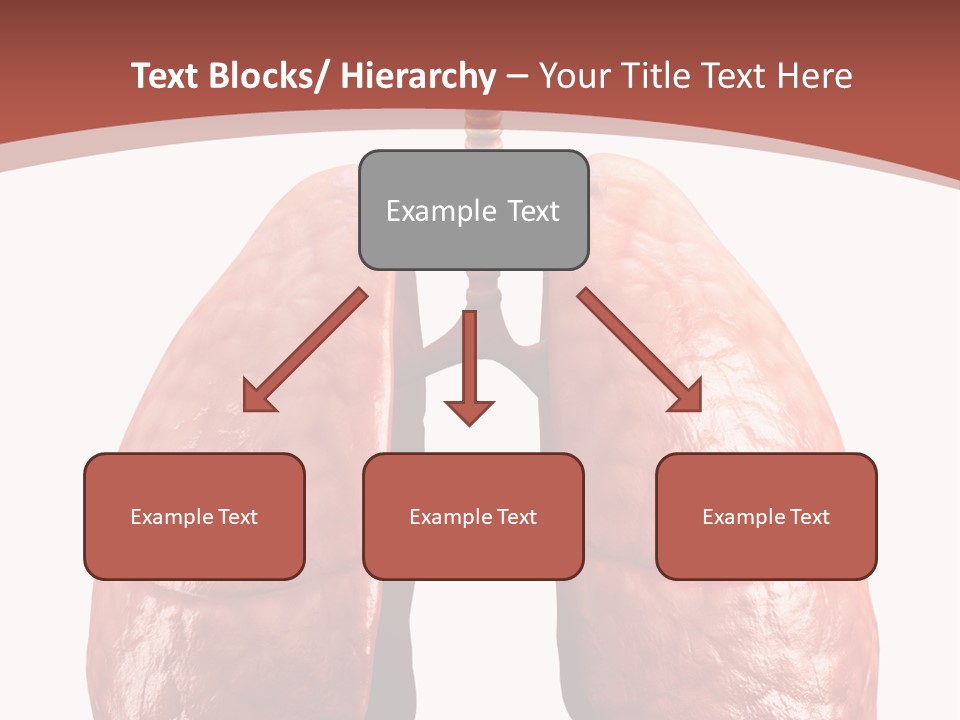 Text Blocks/ Hierarchy – Your Title Text Here

Example Text

Example Text

Example Text

Example Text